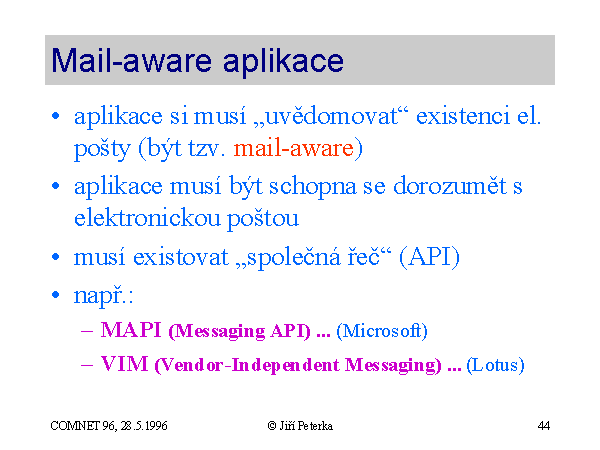 Mail-aware aplikace

• aplikace si musí „uvědomovat“ existenci el. pošty (být tzv. mail-aware)

• aplikace musí být schopna se dorozumět s elektronickou poštou

• musí existovat „společná řeč“ (API)

• např.:

– MAPI (Messaging API) ... (Microsoft)

– VIM (Vendor-Independent Messaging) ... (Lotus)

COMNET 96, 28.5.1996

© Jiří Peterka

44